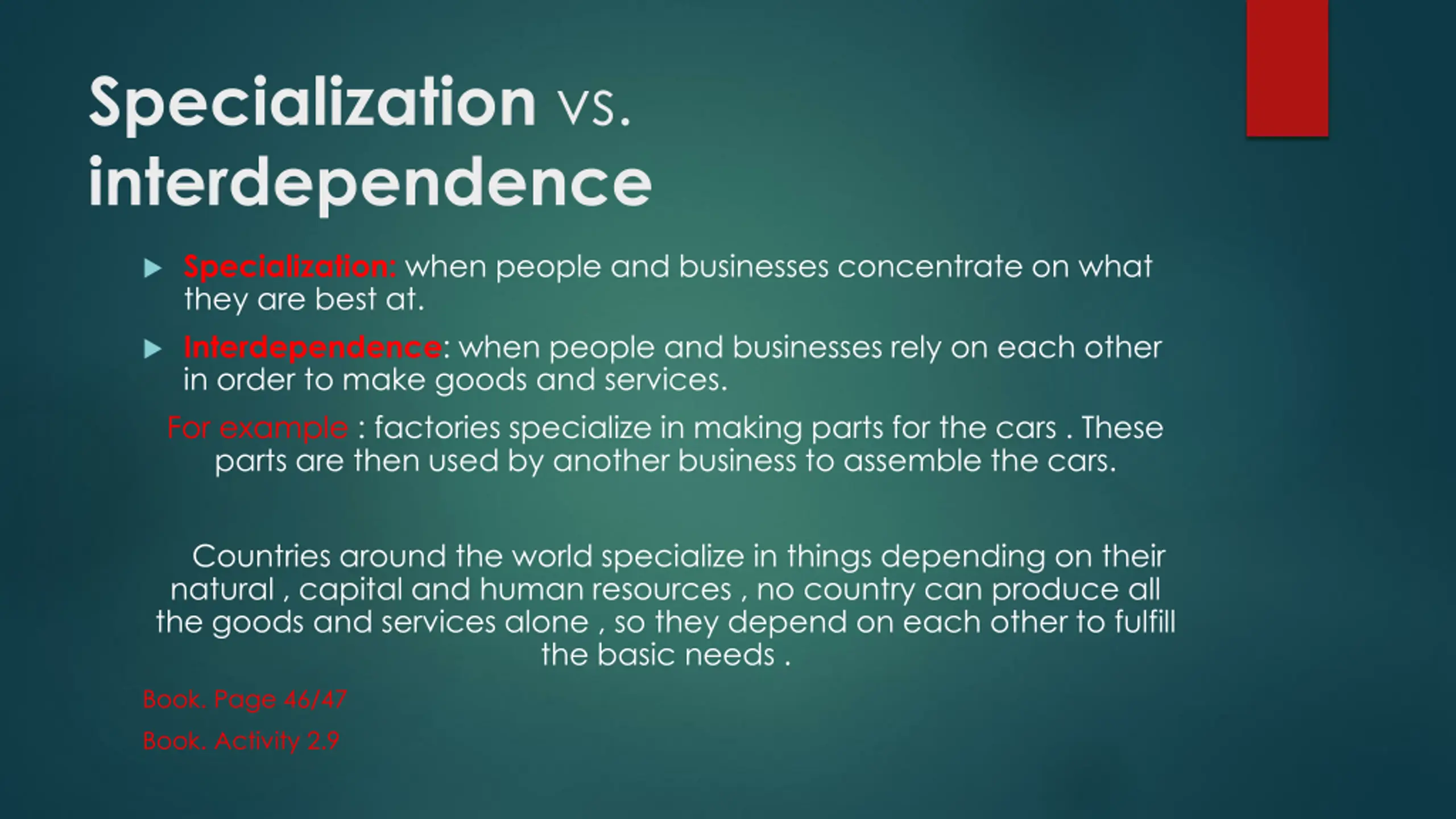 Specialization vs. interdependence

Specialization: when people and businesses concentrate on what they are best at.

Interdependence: when people and businesses rely on each other in order to make goods and services.

For example : factories specialize in making parts for the cars . These parts are then used by another business to assemble the cars.

Countries around the world specialize in things depending on their natural , capital and human resources , no country can produce all the goods and services alone , so they depend on each other to fulfill the basic needs .

Book. Page 46/47

Book. Activity 2.9